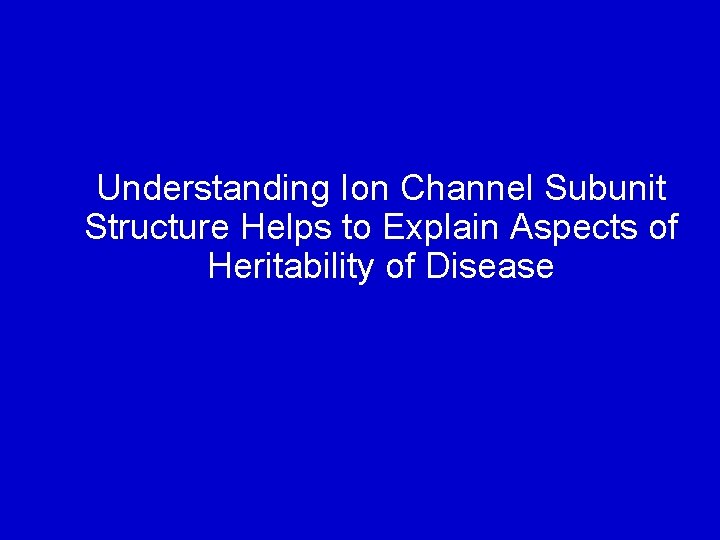 Understanding Ion Channel Subunit Structure Helps to Explain Aspects of Heritability of Disease